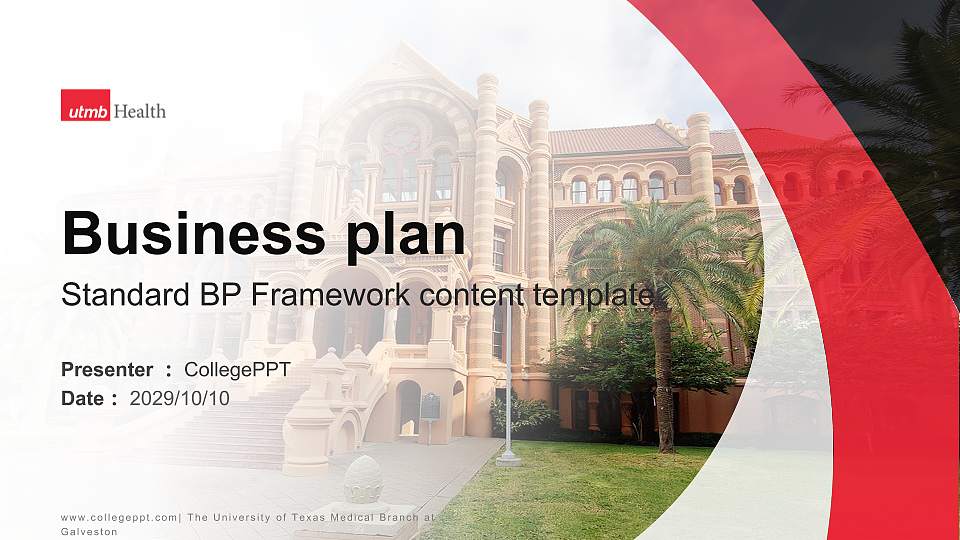 utmb Health

Business plan

Standard BP Framework content template

Presenter ： CollegePPT
Date ： 2029/10/10

www.collegeppt.com| The University of Texas Medical Branch at Galveston